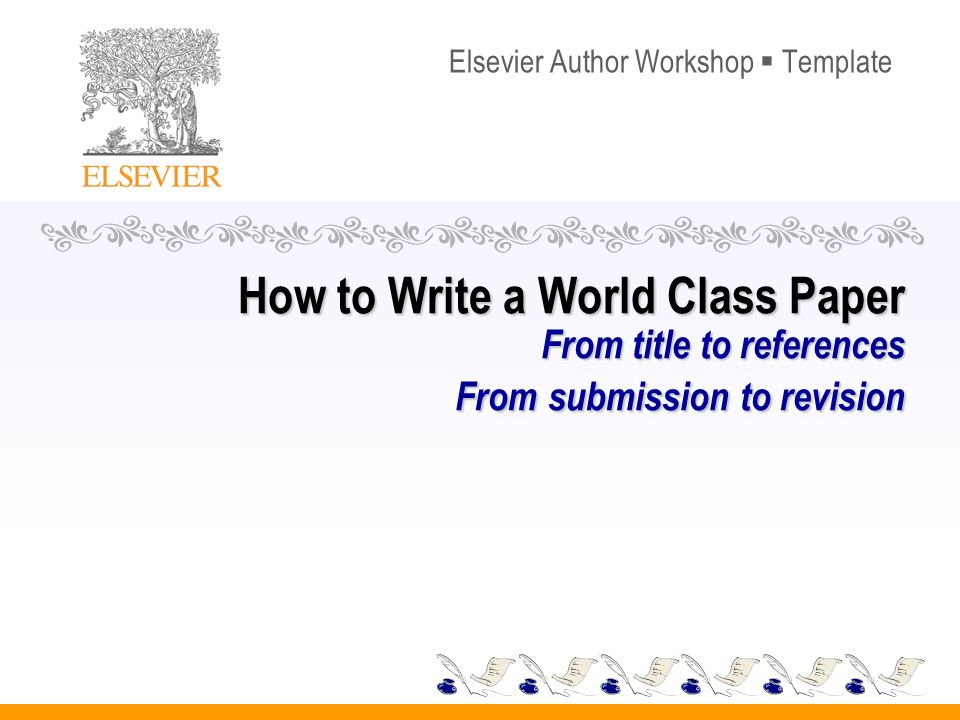 ELSEVIER

Elsevier Author Workshop ▪ Template

How to Write a World Class Paper
From title to references
From submission to revision